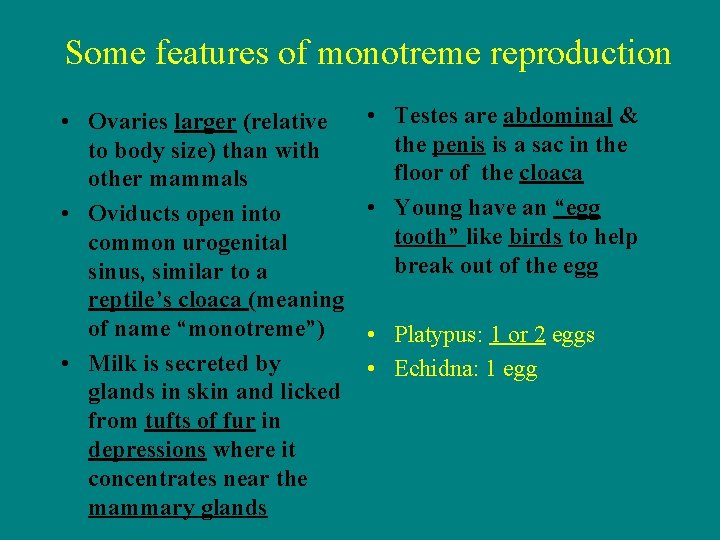 Some features of monotreme reproduction

• Ovaries larger (relative to body size) than with other mammals
• Oviducts open into common urogenital sinus, similar to a reptile's cloaca (meaning of name "monotreme")
• Milk is secreted by glands in skin and licked from tufts of fur in depressions where it concentrates near the mammary glands

• Testes are abdominal & the penis is a sac in the floor of the cloaca
• Young have an "egg tooth" like birds to help break out of the egg

• Platypus: 1 or 2 eggs
• Echidna: 1 egg